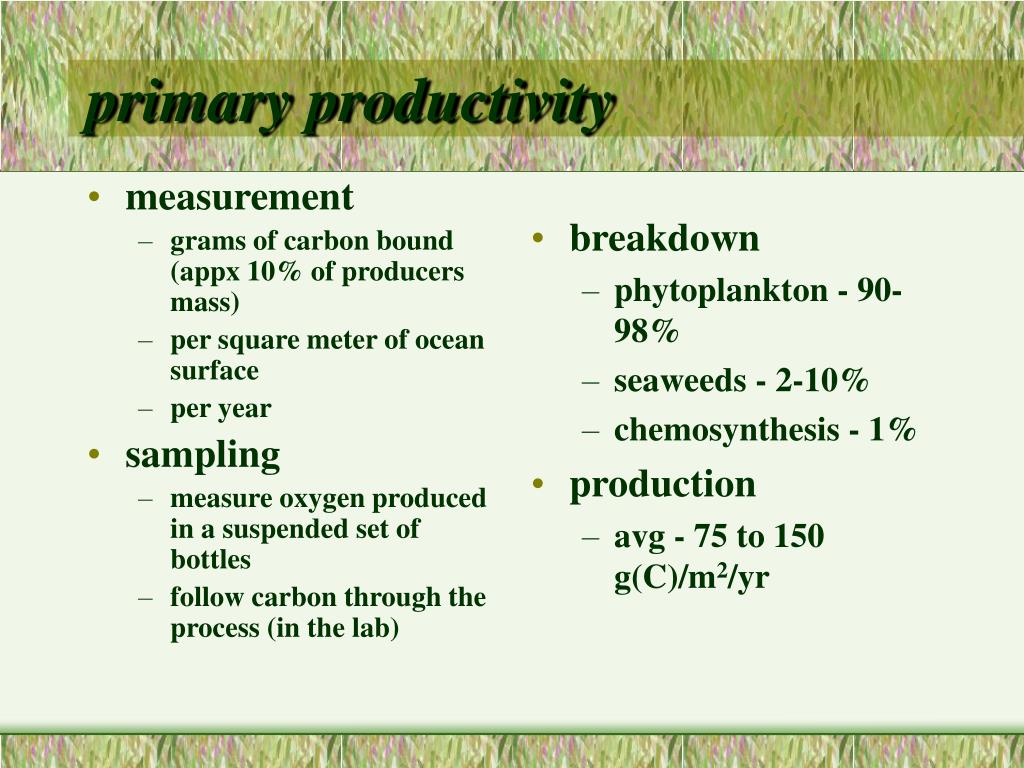 primary productivity

• measurement
– grams of carbon bound (appx 10% of producers mass)
– per square meter of ocean surface
– per year
• sampling
– measure oxygen produced in a suspended set of bottles
– follow carbon through the process (in the lab)

• breakdown
– phytoplankton - 90-98%
– seaweeds - 2-10%
– chemosynthesis - 1%
• production
– avg - 75 to 150 g(C)/m$^2$/yr